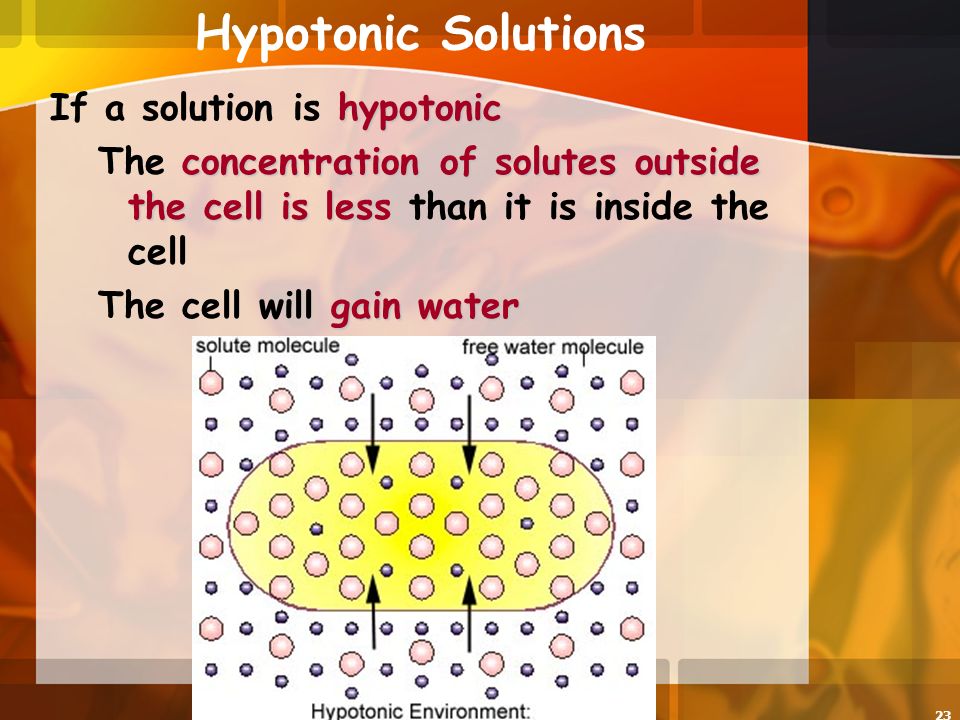 Hypotonic Solutions

If a solution is hypotonic

The concentration of solutes outside the cell is less than it is inside the cell

The cell will gain water

solute molecule

free water molecule

Hypotonic Environment:

23